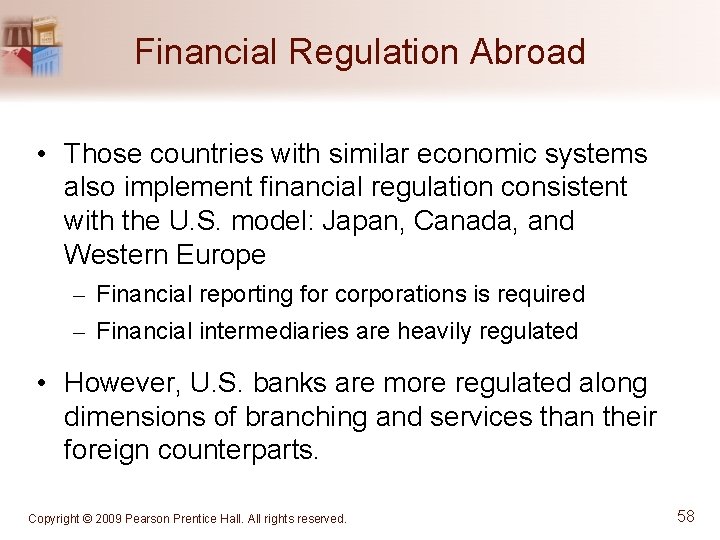 Financial Regulation Abroad

• Those countries with similar economic systems also implement financial regulation consistent with the U.S. model: Japan, Canada, and Western Europe

– Financial reporting for corporations is required

– Financial intermediaries are heavily regulated

• However, U.S. banks are more regulated along dimensions of branching and services than their foreign counterparts.

Copyright © 2009 Pearson Prentice Hall. All rights reserved.

58